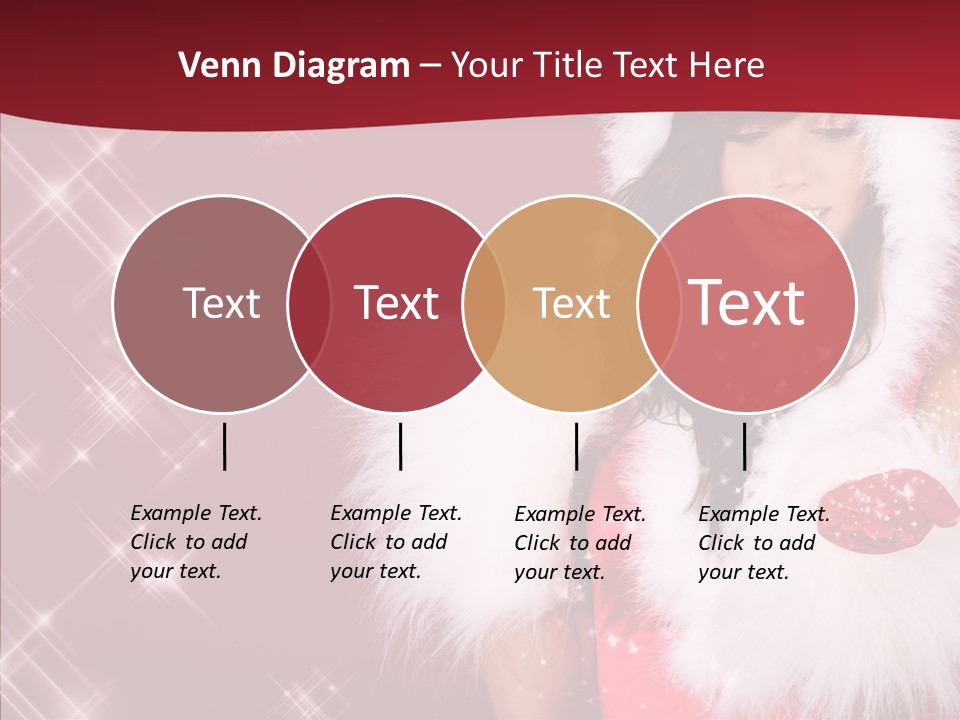 Venn Diagram – Your Title Text Here

Text

Text

Text

Text

Example Text. Click to add your text.

Example Text. Click to add your text.

Example Text. Click to add your text.

Example Text. Click to add your text.